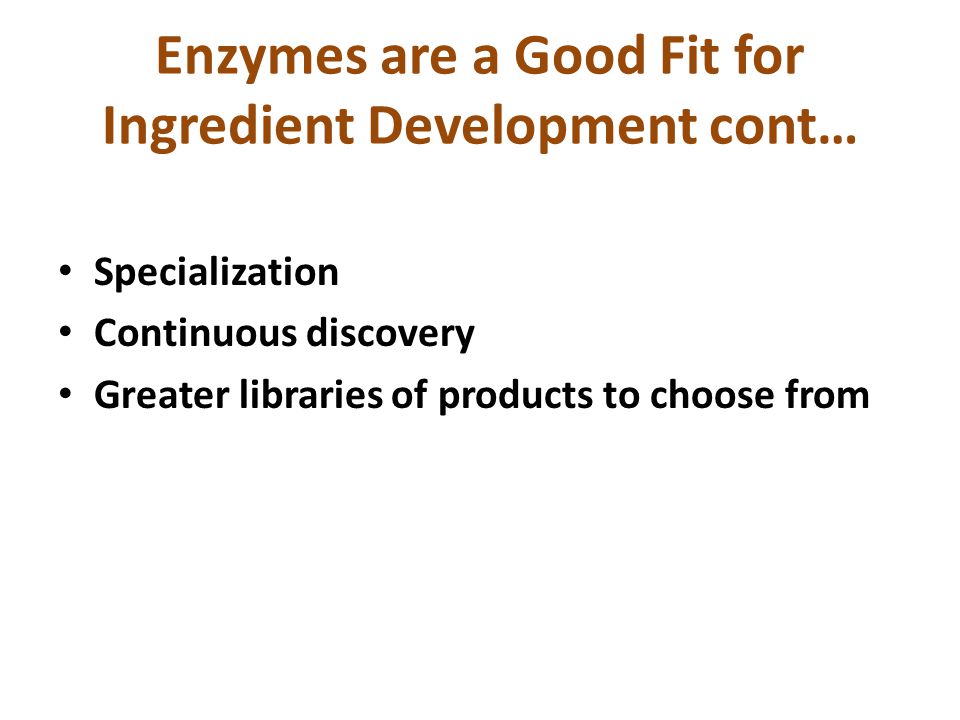 Enzymes are a Good Fit for Ingredient Development cont…

• Specialization
• Continuous discovery
• Greater libraries of products to choose from